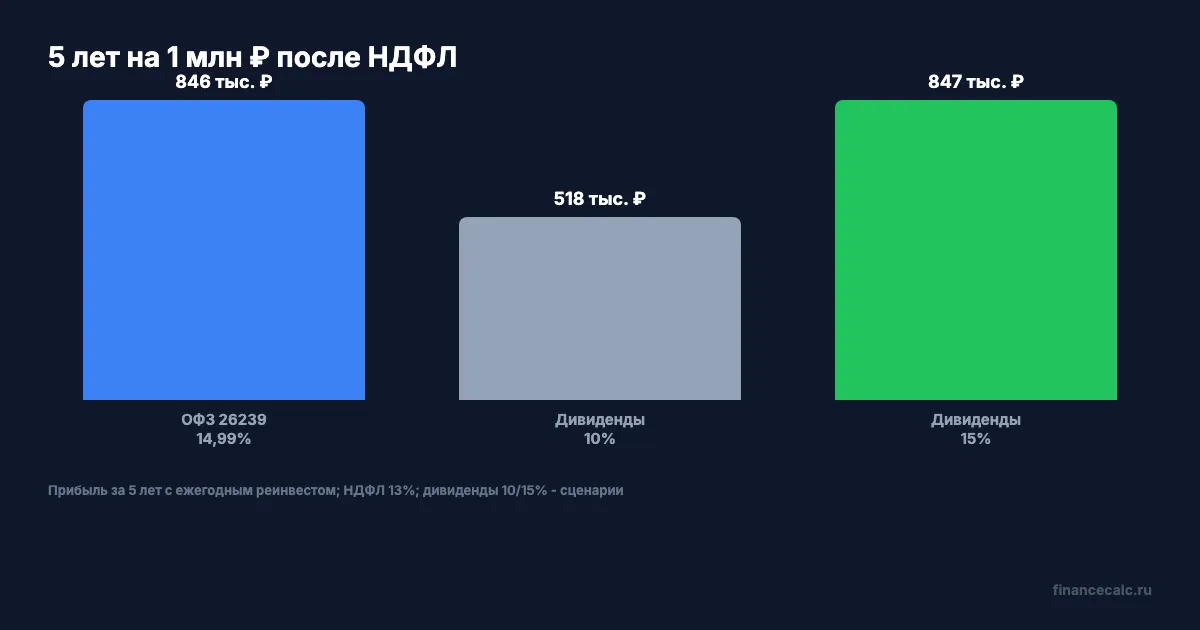 5 лет на 1 млн ₽ после НДФЛ

846 тыс. ₽

518 тыс. ₽

847 тыс. ₽

ОФЗ 26239
14,99%

Дивиденды
10%

Дивиденды
15%

Прибыль за 5 лет с ежегодным реинвестом; НДФЛ 13%; дивиденды 10/15% - сценарии

financecalc.ru